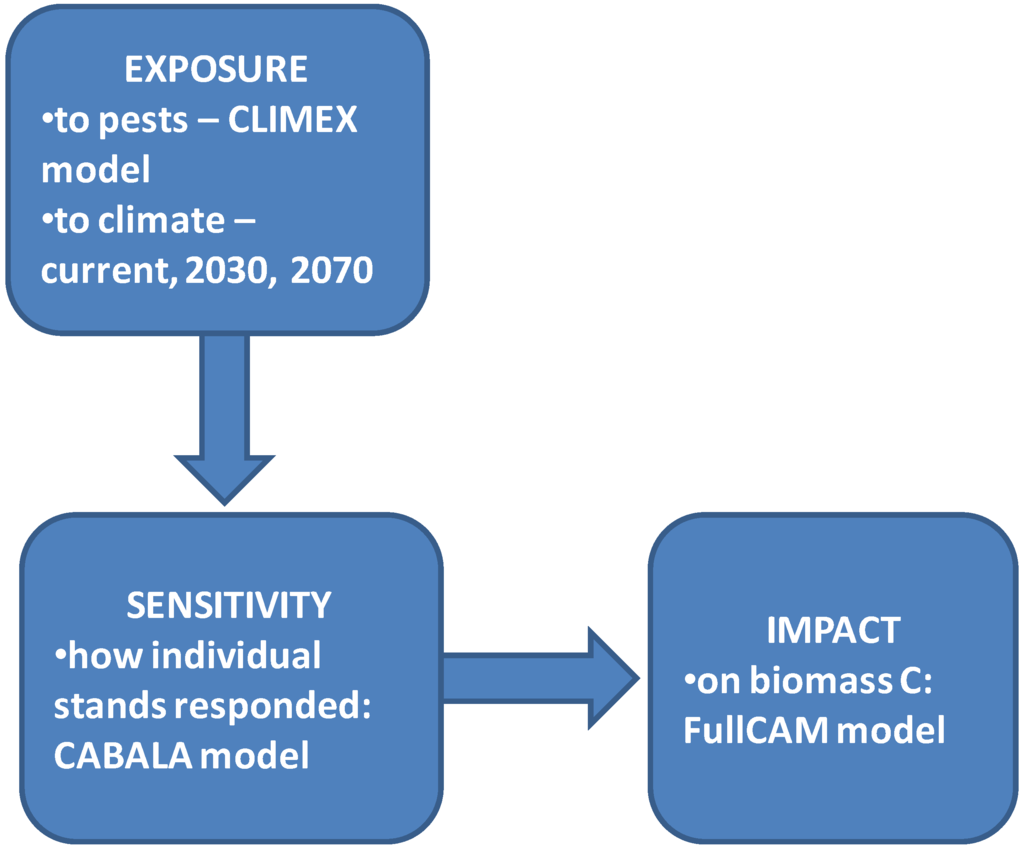 EXPOSURE
•to pests – CLIMEX model
•to climate – current, 2030, 2070

SENSITIVITY
•how individual stands responded: CABALA model

IMPACT
•on biomass C: FullCAM model